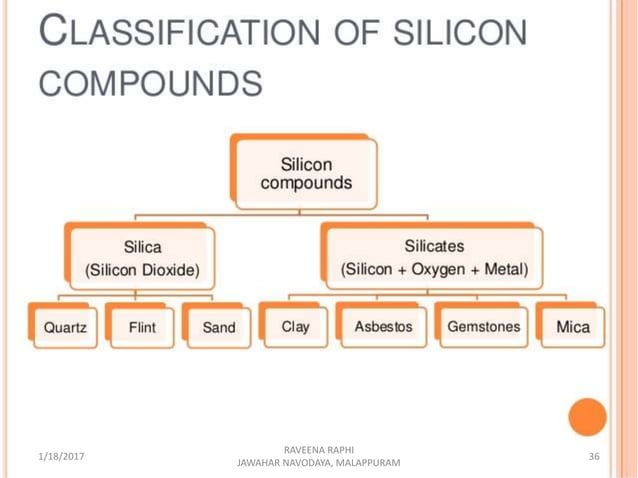 CLASSIFICATION OF SILICON COMPOUNDS

Silicon compounds

Silica (Silicon Dioxide)

Silicates (Silicon + Oxygen + Metal)

Quartz

Flint

Sand

Clay

Asbestos

Gemstones

Mica

1/18/2017

RAVEENA RAPHI
JAWAHAR NAVODAYA, MALAPPURAM

36